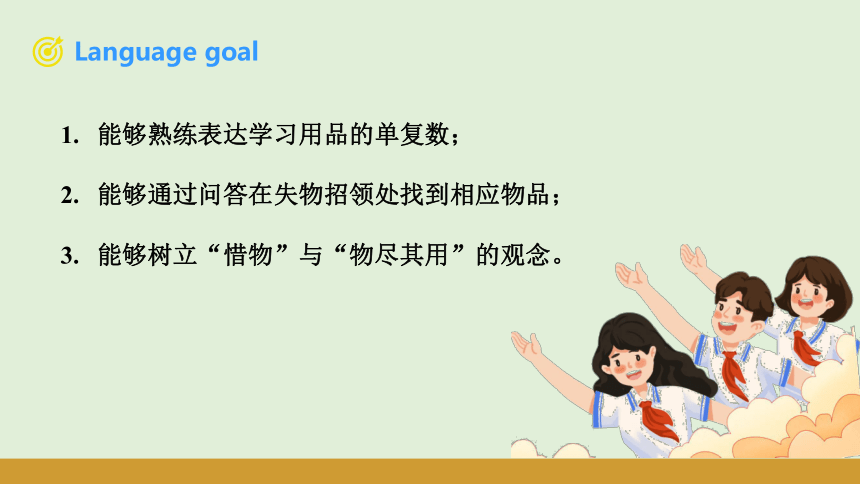 Language goal

1. 能够熟练表达学习用品的单复数；

2. 能够通过问答在失物招领处找到相应物品；

3. 能够树立“惜物”与“物尽其用”的观念。